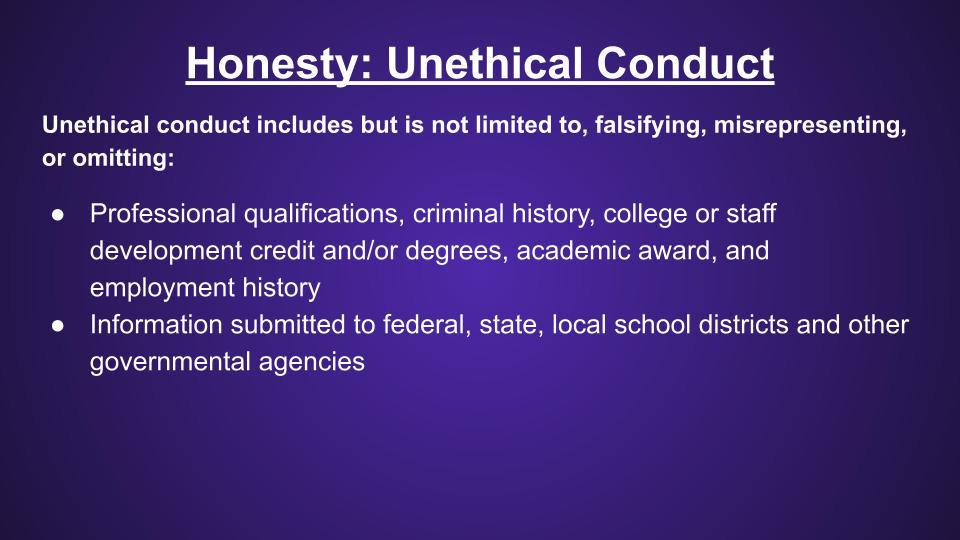 Honesty: Unethical Conduct

Unethical conduct includes but is not limited to, falsifying, misrepresenting, or omitting:

● Professional qualifications, criminal history, college or staff development credit and/or degrees, academic award, and employment history
● Information submitted to federal, state, local school districts and other governmental agencies